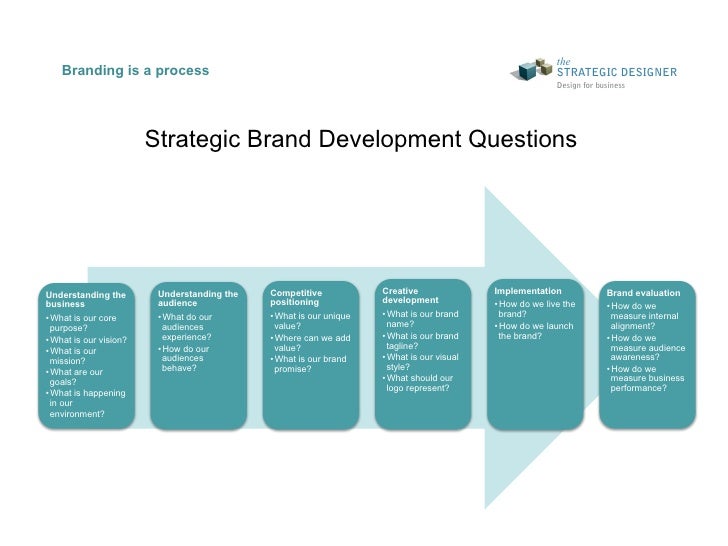 Branding is a process

the
STRATEGIC DESIGNER
Design for business

Strategic Brand Development Questions

Understanding the business
• What is our core purpose?
• What is our vision?
• What is our mission?
• What are our goals?
• What is happening in our environment?

Understanding the audience
• What do our audiences experience?
• How do our audiences behave?

Competitive positioning
• What is our unique value?
• Where can we add value?
• What is our brand promise?

Creative development
• What is our brand name?
• What is our brand tagline?
• What is our visual style?
• What should our logo represent?

Implementation
• How do we live the brand?
• How do we launch the brand?

Brand evaluation
• How do we measure internal alignment?
• How do we measure audience awareness?
• How do we measure business performance?